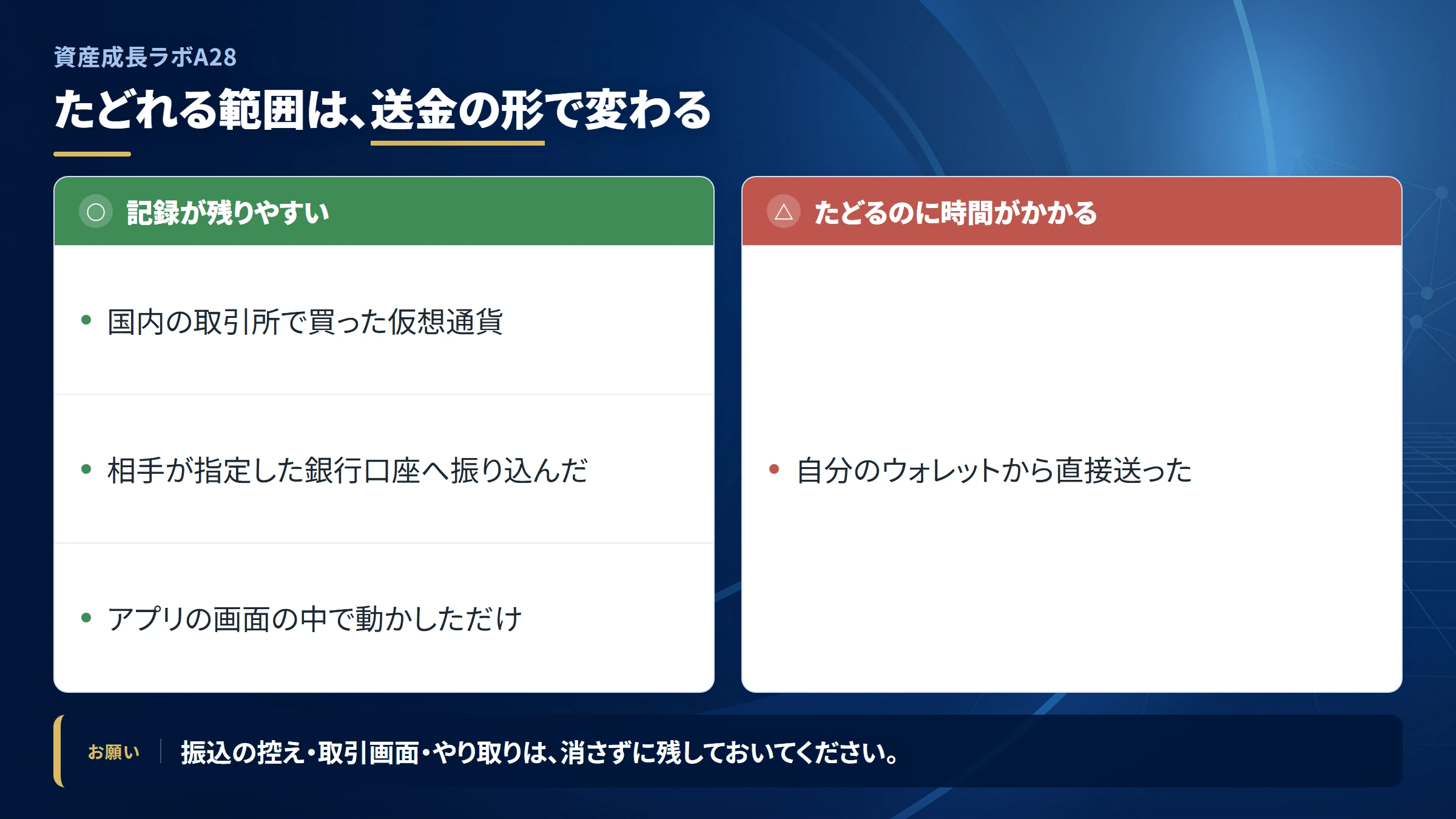 資産成長ラボA28

たどれる範囲は、送金の形で変わる

○ 記録が残りやすい

• 国内の取引所で買った仮想通貨

• 相手が指定した銀行口座へ振り込んだ

• アプリの画面の中で動かしただけ

△ たどるのに時間がかかる

• 自分のウォレットから直接送った

お願い　振込の控え・取引画面・やり取りは、消さずに残しておいてください。